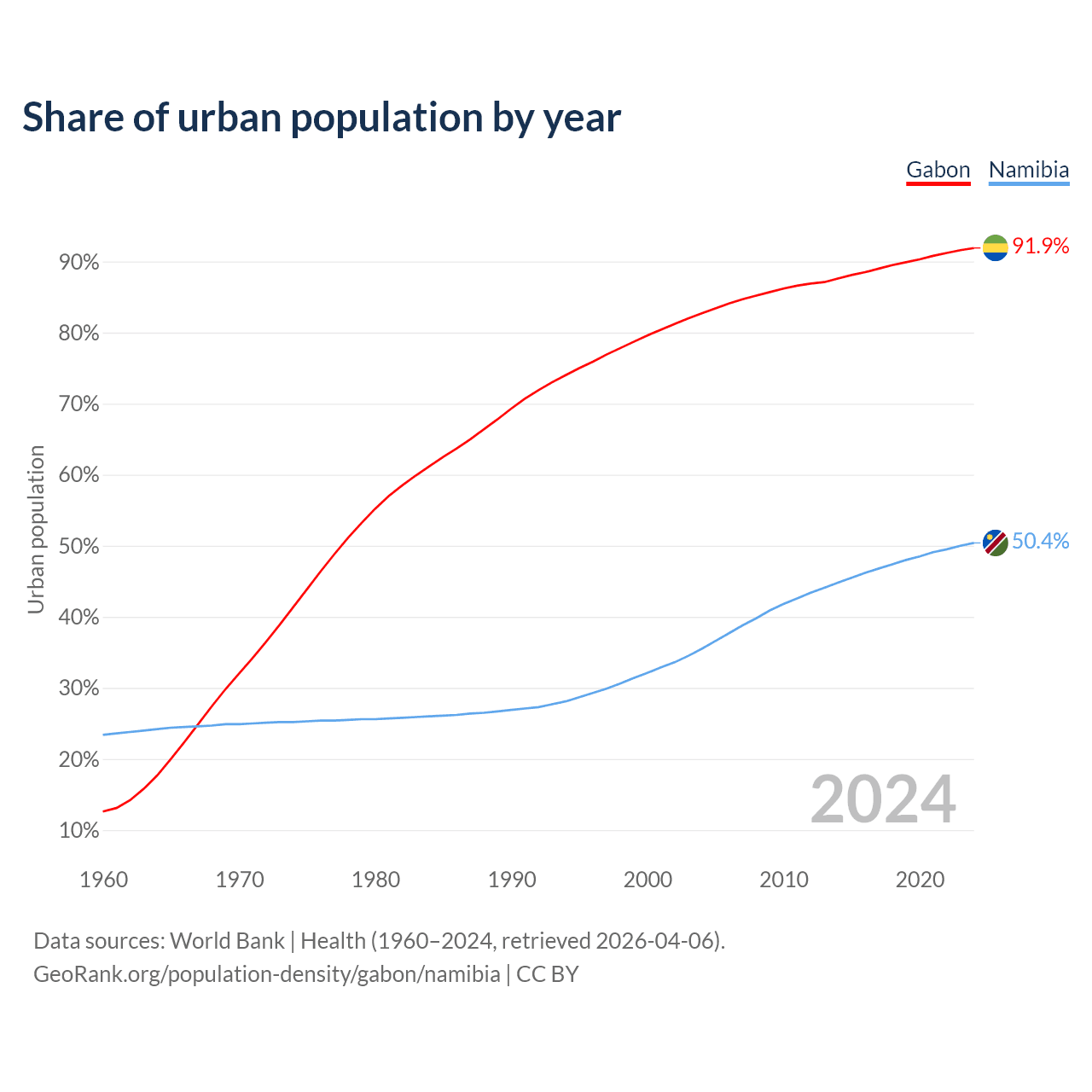 Share of urban population by year

Gabon Namibia

Urban population

90%
80%
70%
60%
50%
40%
30%
20%
10%

91.9%
50.4%

2024

1960 1970 1980 1990 2000 2010 2020

Data sources: World Bank | Health (1960–2024, retrieved 2026-04-06).
GeoRank.org/population-density/gabon/namibia | CC BY